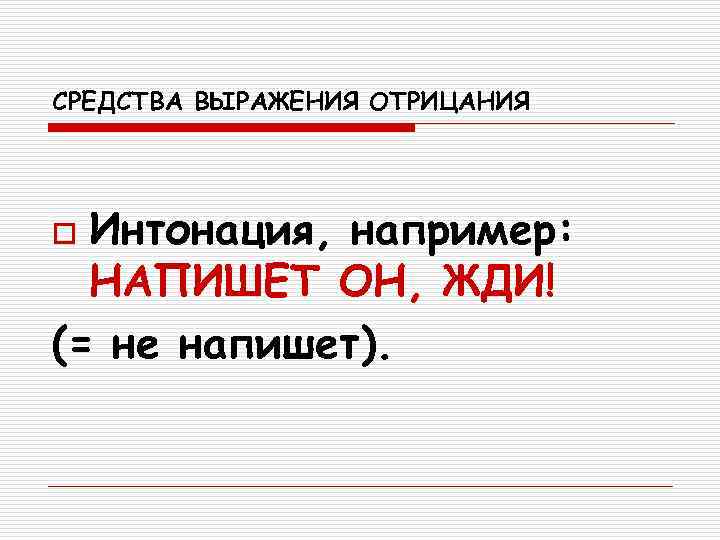 СРЕДСТВА ВЫРАЖЕНИЯ ОТРИЦАНИЯ

Интонация, например: НАПИШЕТ ОН, ЖДИ!
(= не напишет).